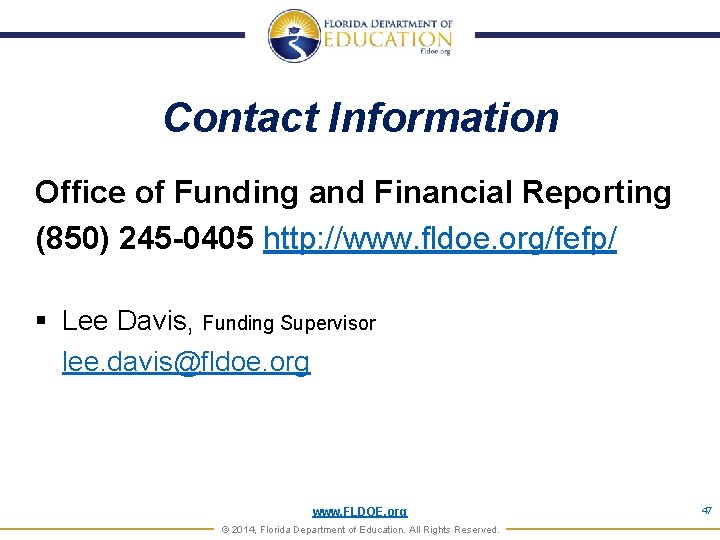 FLORIDA DEPARTMENT OF
EDUCATION
fldoe.org

Contact Information

Office of Funding and Financial Reporting
(850) 245-0405 http://www.fldoe.org/fefp/

• Lee Davis, Funding Supervisor
lee.davis@fldoe.org

www.FLDOE.org

47

© 2014, Florida Department of Education. All Rights Reserved.